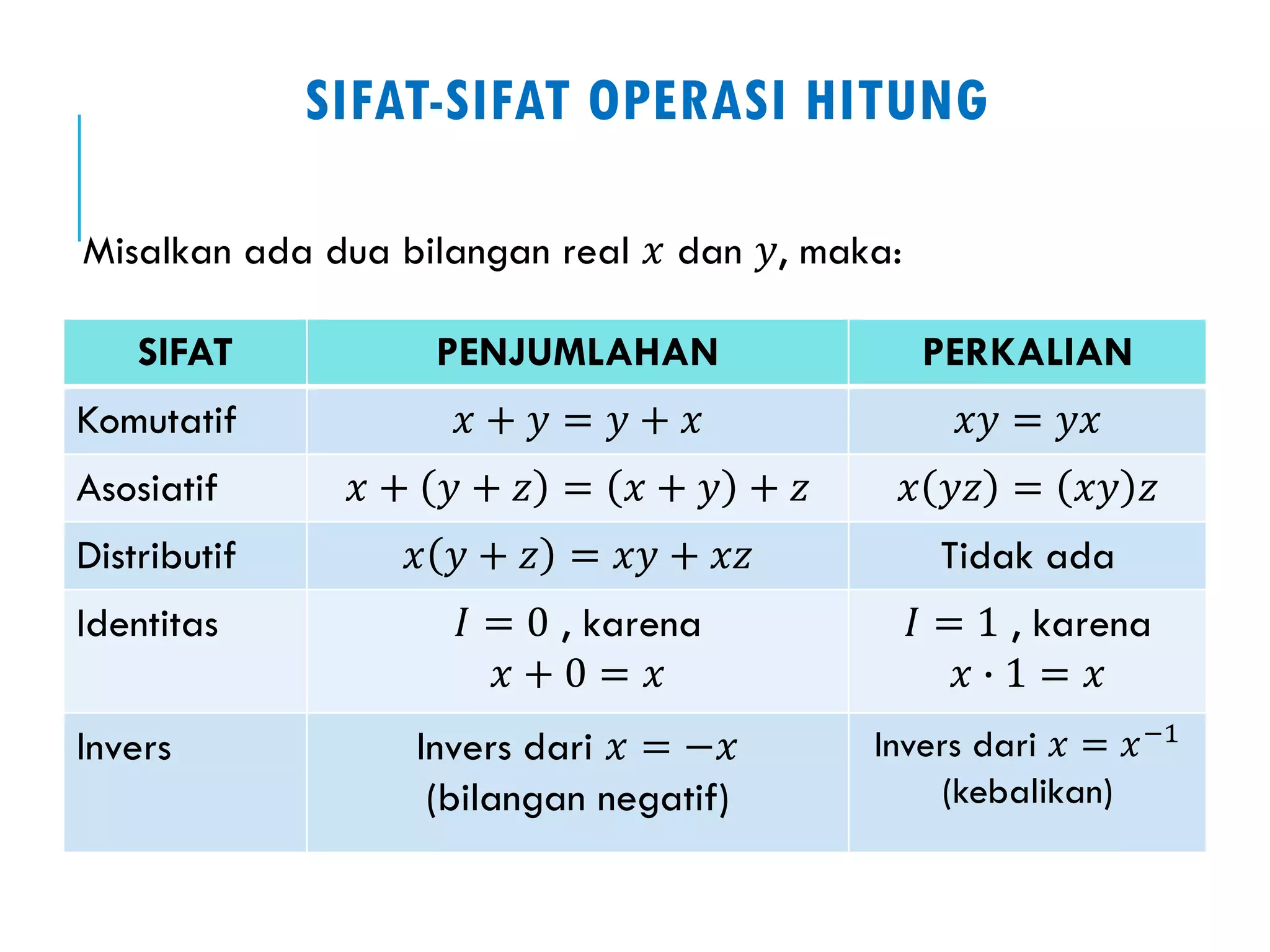 SIFAT-SIFAT OPERASI HITUNG

Misalkan ada dua bilangan real $x$ dan $y$, maka:

| SIFAT | PENJUMLAHAN | PERKALIAN |
|---|---|---|
| Komutatif | $x + y = y + x$ | $xy = yx$ |
| Asosiatif | $x + (y + z) = (x + y) + z$ | $x(yz) = (xy)z$ |
| Distributif | $x(y + z) = xy + xz$ | Tidak ada |
| Identitas | $I = 0$ , karena $x + 0 = x$ | $I = 1$ , karena $x \cdot 1 = x$ |
| Invers | Invers dari $x = -x$ (bilangan negatif) | Invers dari $x = x^{-1}$ (kebalikan) |